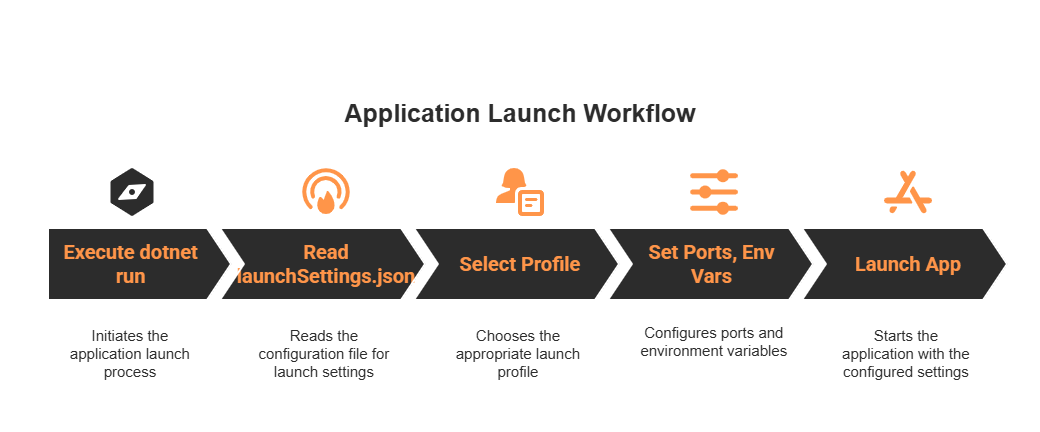 Application Launch Workflow

Execute dotnet run

Read launchSettings.json

Select Profile

Set Ports, Env Vars

Launch App

Initiates the application launch process

Reads the configuration file for launch settings

Chooses the appropriate launch profile

Configures ports and environment variables

Starts the application with the configured settings